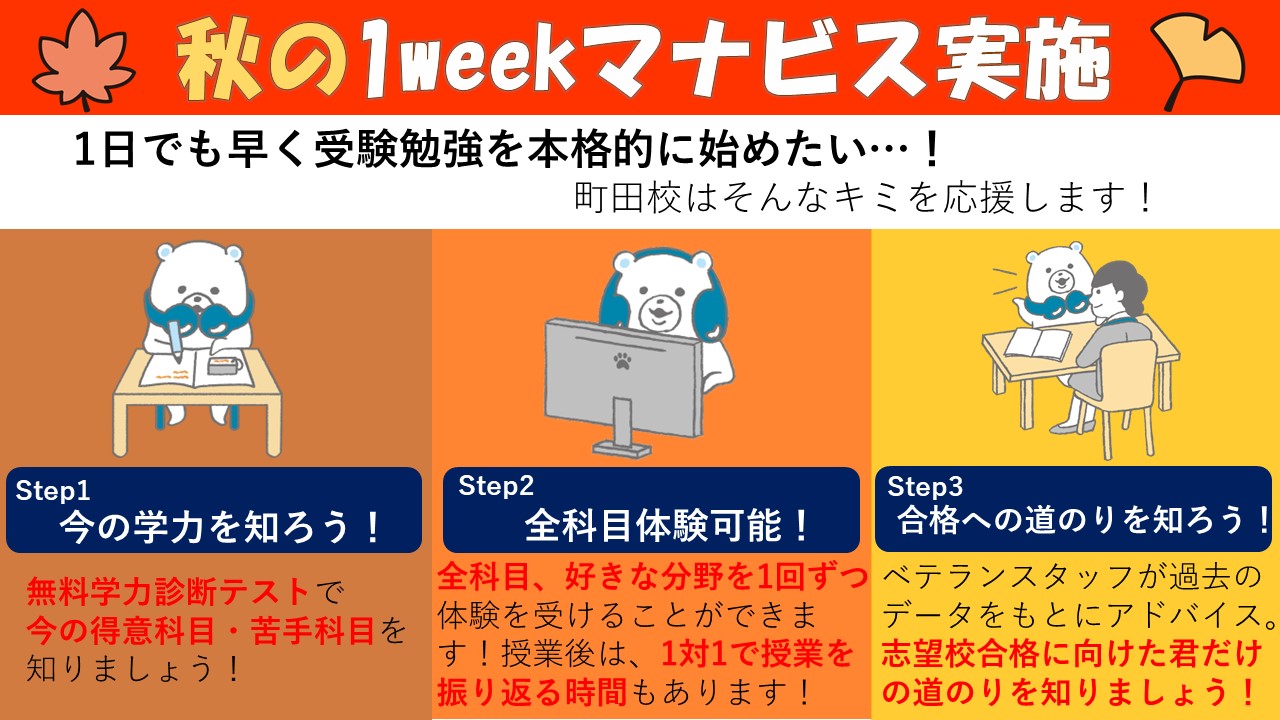 秋の1weekマナビス実施

1日でも早く受験勉強を本格的に始めたい…！

町田校はそんなキミを応援します！

Step1
今の学力を知ろう！

無料学力診断テストで今の得意科目・苦手科目を知りましょう！

Step2
全科目体験可能！

全科目、好きな分野を1回ずつ体験を受けることができます！授業後は、1対1で授業を振り返る時間もあります！

Step3
合格への道のりを知ろう！

ベテランスタッフが過去のデータをもとにアドバイス。志望校合格に向けた君だけの道のりを知りましょう！